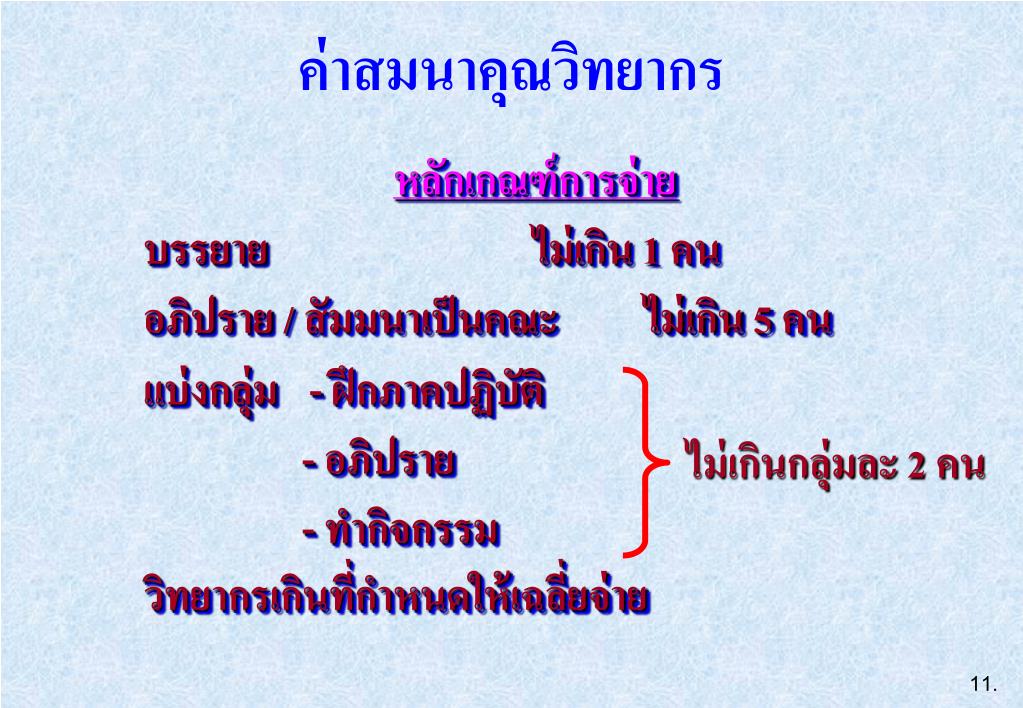 ค่าสมนาคุณวิทยากร

หลักเกณฑ์การจ่าย

บรรยาย ไม่เกิน 1 คน

อภิปราย / สัมมนาเป็นคณะ ไม่เกิน 5 คน

แบ่งกลุ่ม - ฝึกภาคปฏิบัติ

- อภิปราย

- ทำกิจกรรม

ไม่เกินกลุ่มละ 2 คน

วิทยากรเกินที่กำหนดให้เฉลี่ยจ่าย

11.